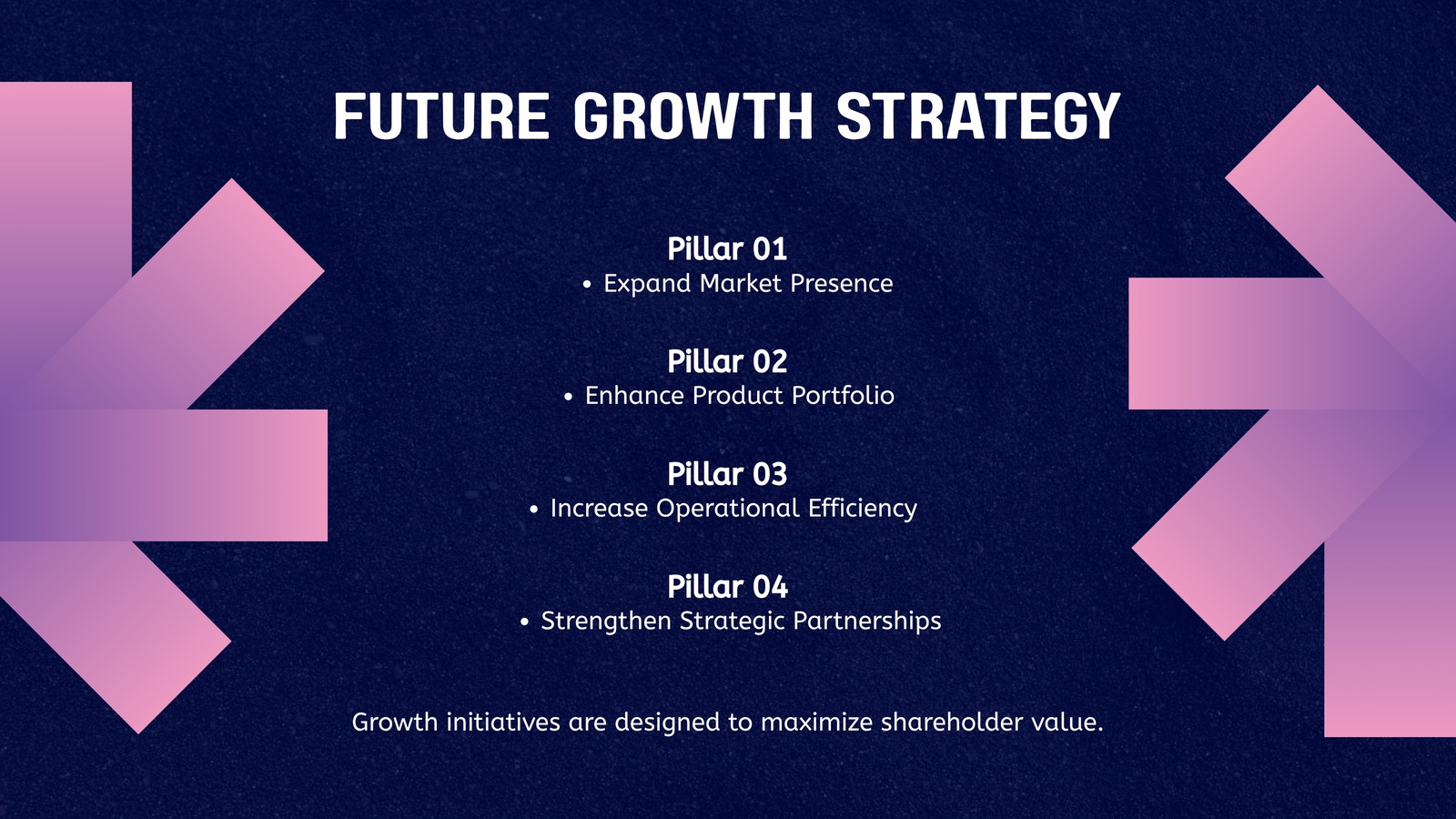 FUTURE GROWTH STRATEGY

Pillar 01
• Expand Market Presence

Pillar 02
• Enhance Product Portfolio

Pillar 03
• Increase Operational Efficiency

Pillar 04
• Strengthen Strategic Partnerships

Growth initiatives are designed to maximize shareholder value.